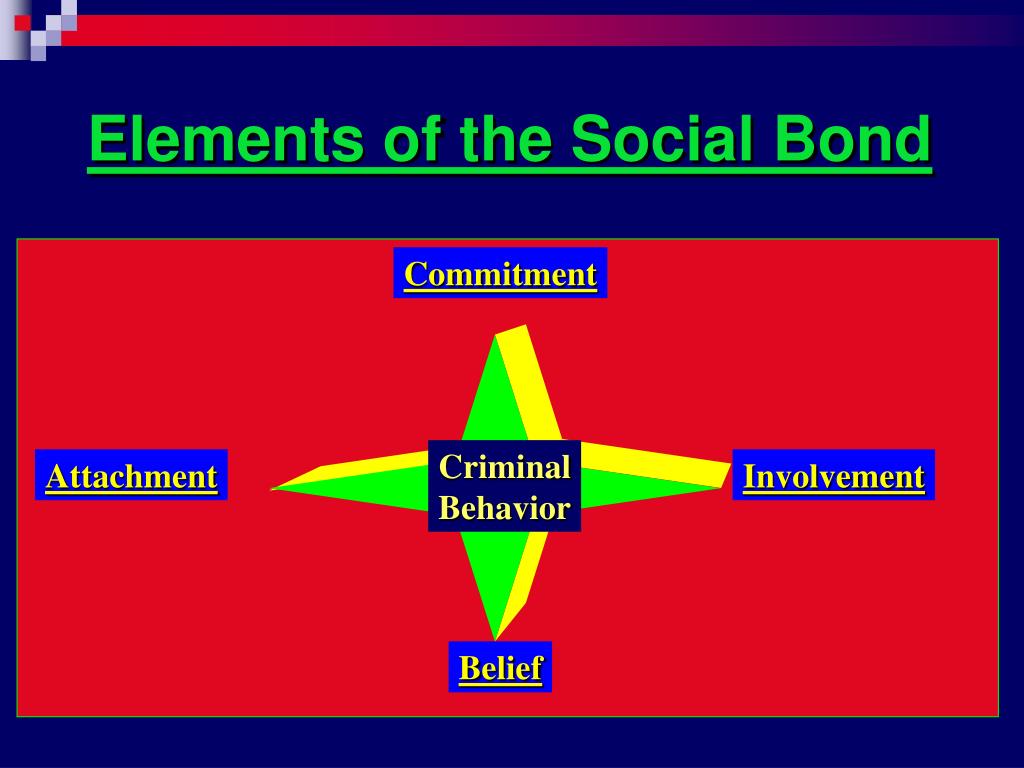 Elements of the Social Bond

Commitment

Attachment

Criminal Behavior

Involvement

Belief